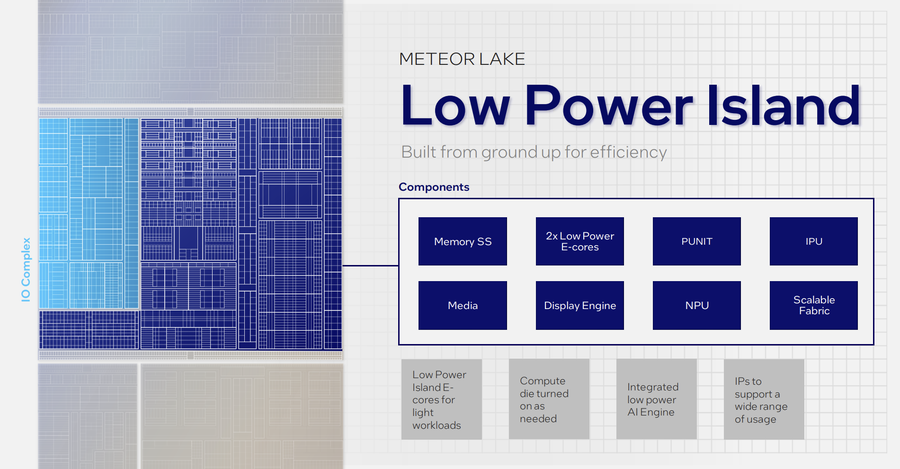 IO Complex

METEOR LAKE

Low Power Island

Built from ground up for efficiency

Components

Memory SS

2x Low Power E-cores

PUNIT

IPU

Media

Display Engine

NPU

Scalable Fabric

Low Power Island E-cores for light workloads

Compute die turned on as needed

Integrated low power AI Engine

IPs to support a wide range of usage